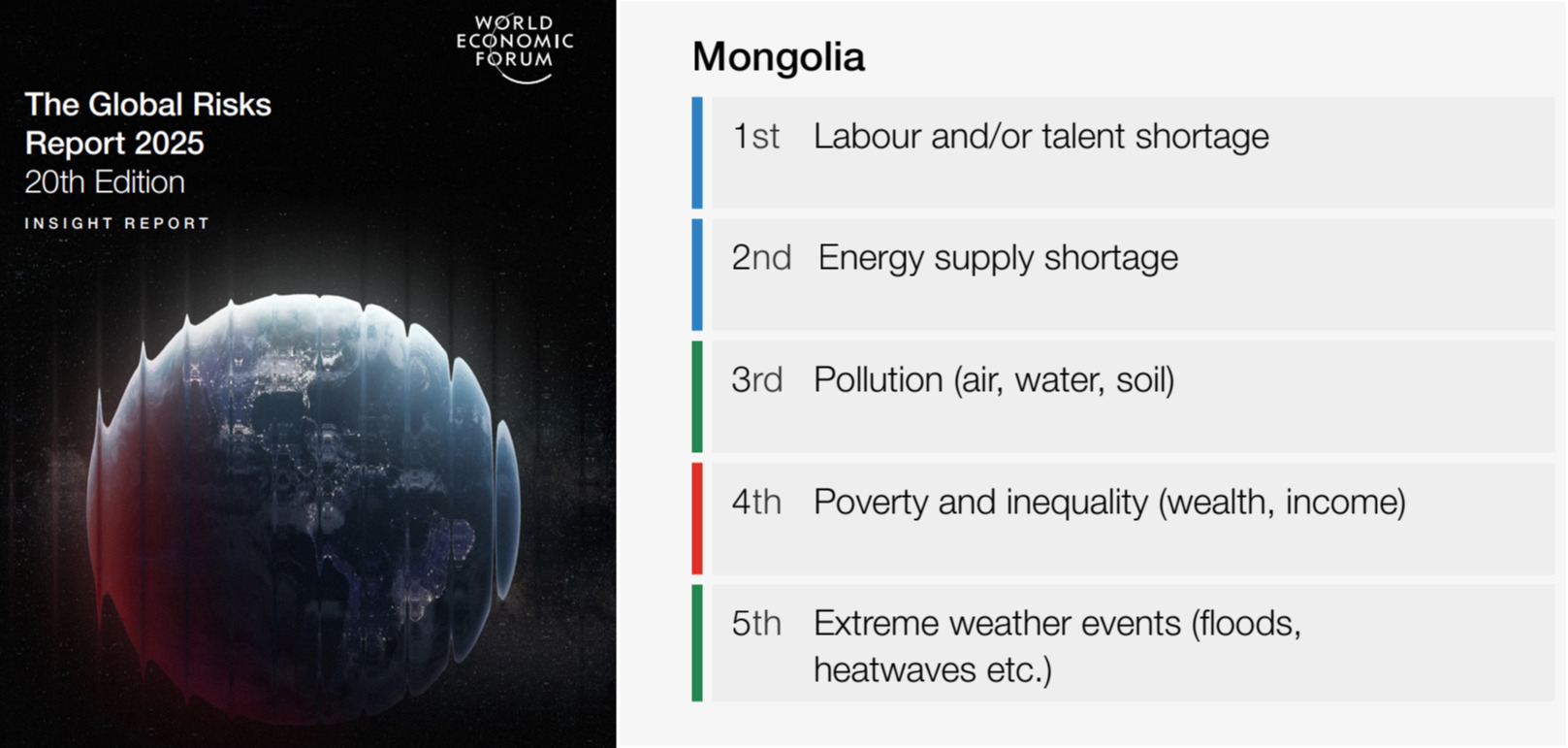 WORLD ECONOMIC FORUM

The Global Risks Report 2025
20th Edition

INSIGHT REPORT

Mongolia

1st Labour and/or talent shortage

2nd Energy supply shortage

3rd Pollution (air, water, soil)

4th Poverty and inequality (wealth, income)

5th Extreme weather events (floods, heatwaves etc.)